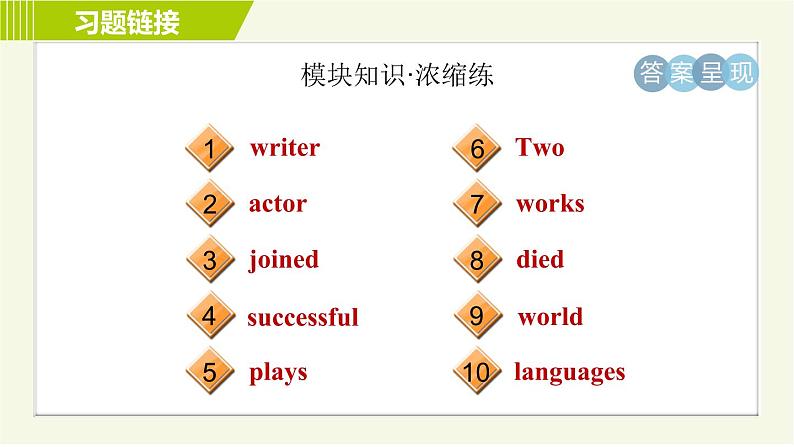 习题链接

模块知识·浓缩练

答案呈现

1 writer
2 actor
3 joined
4 successful
5 plays

6 Two
7 works
8 died
9 world
10 languages